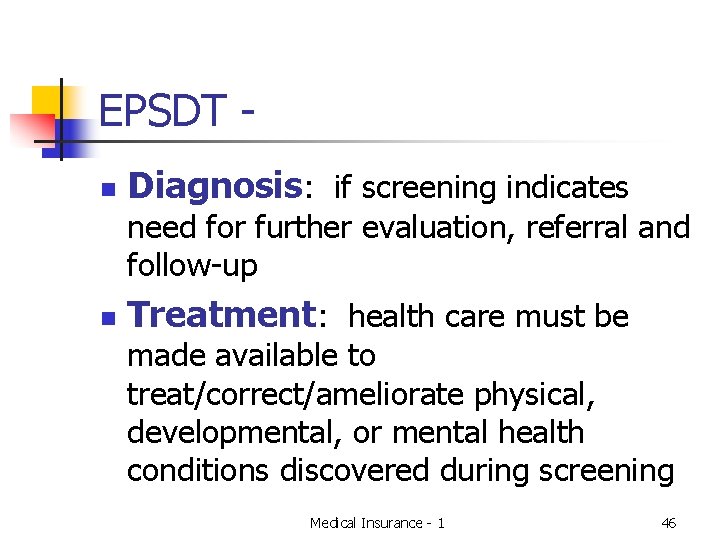 EPSDT -

Diagnosis: if screening indicates need for further evaluation, referral and follow-up

Treatment: health care must be made available to treat/correct/ameliorate physical, developmental, or mental health conditions discovered during screening

Medical Insurance - 1

46